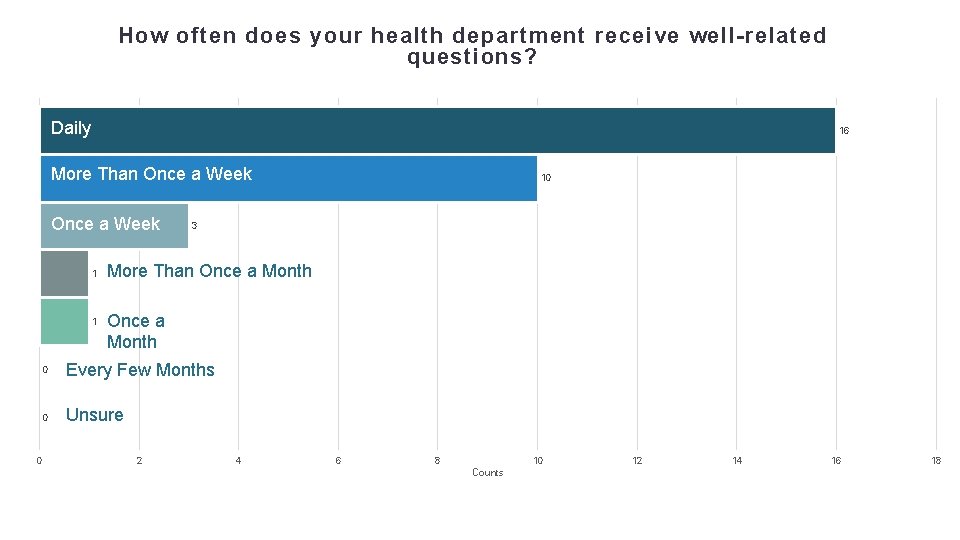 How often does your health department receive well-related questions?

Daily 16
More Than Once a Week 10
Once a Week 3
1 More Than Once a Month
1 Once a Month
0 Every Few Months
0 Unsure

0 2 4 6 8 10 12 14 16 18
Counts